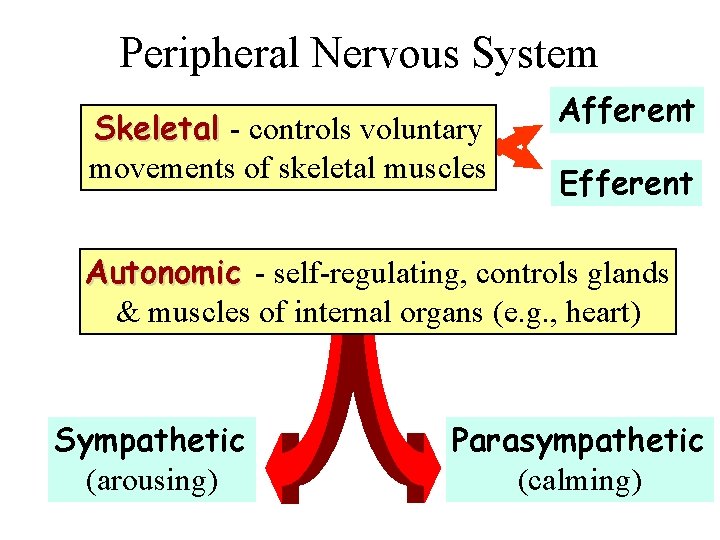 Peripheral Nervous System

Skeletal - controls voluntary movements of skeletal muscles

Afferent

Efferent

Autonomic - self-regulating, controls glands & muscles of internal organs (e.g., heart)

Sympathetic
(arousing)

Parasympathetic
(calming)